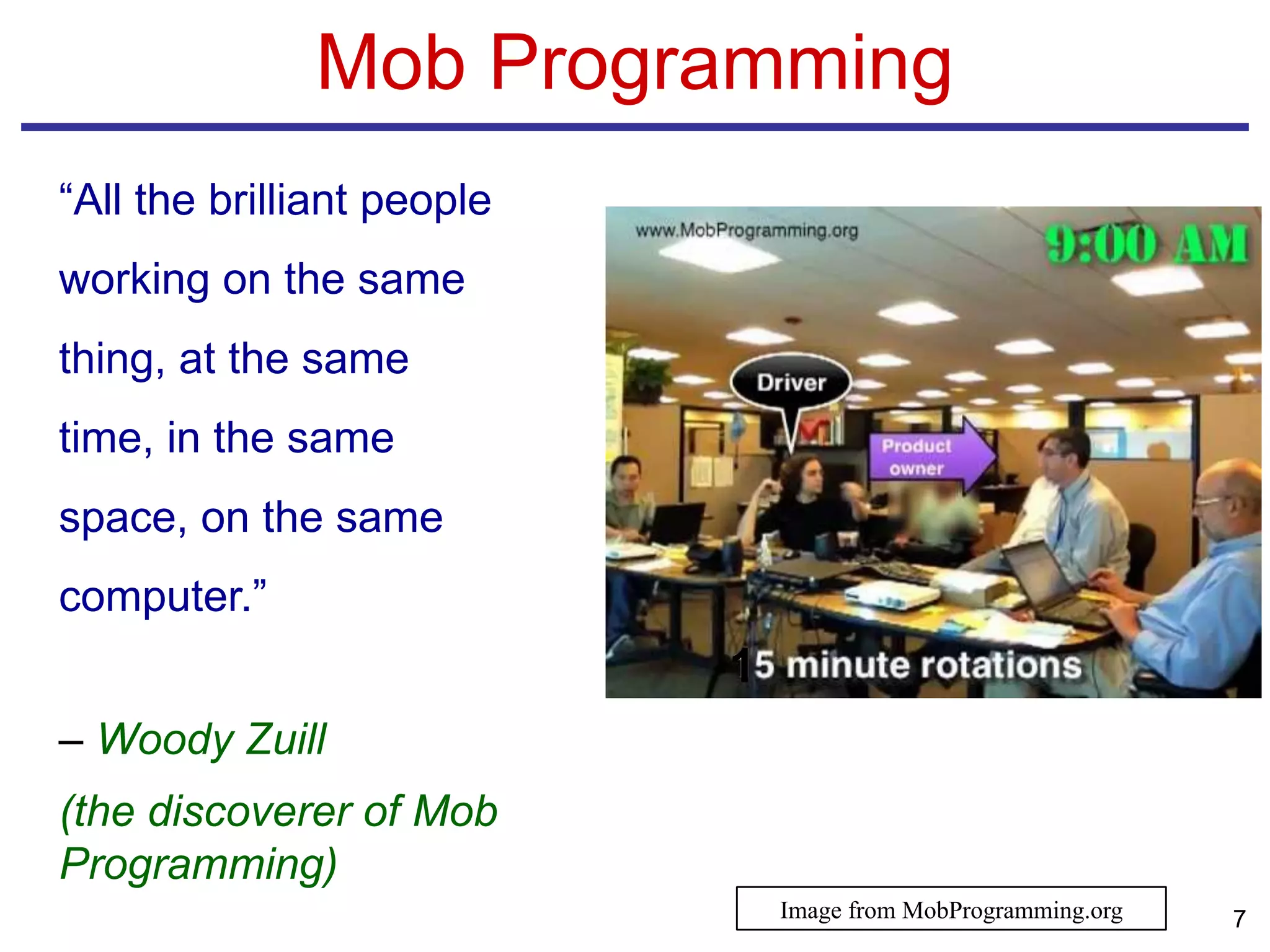 Mob Programming

“All the brilliant people working on the same thing, at the same time, in the same space, on the same computer.”

– Woody Zuill

(the discoverer of Mob Programming)

www.MobProgramming.org

9:00 AM

Driver

Product owner

15 minute rotations

Image from MobProgramming.org

7